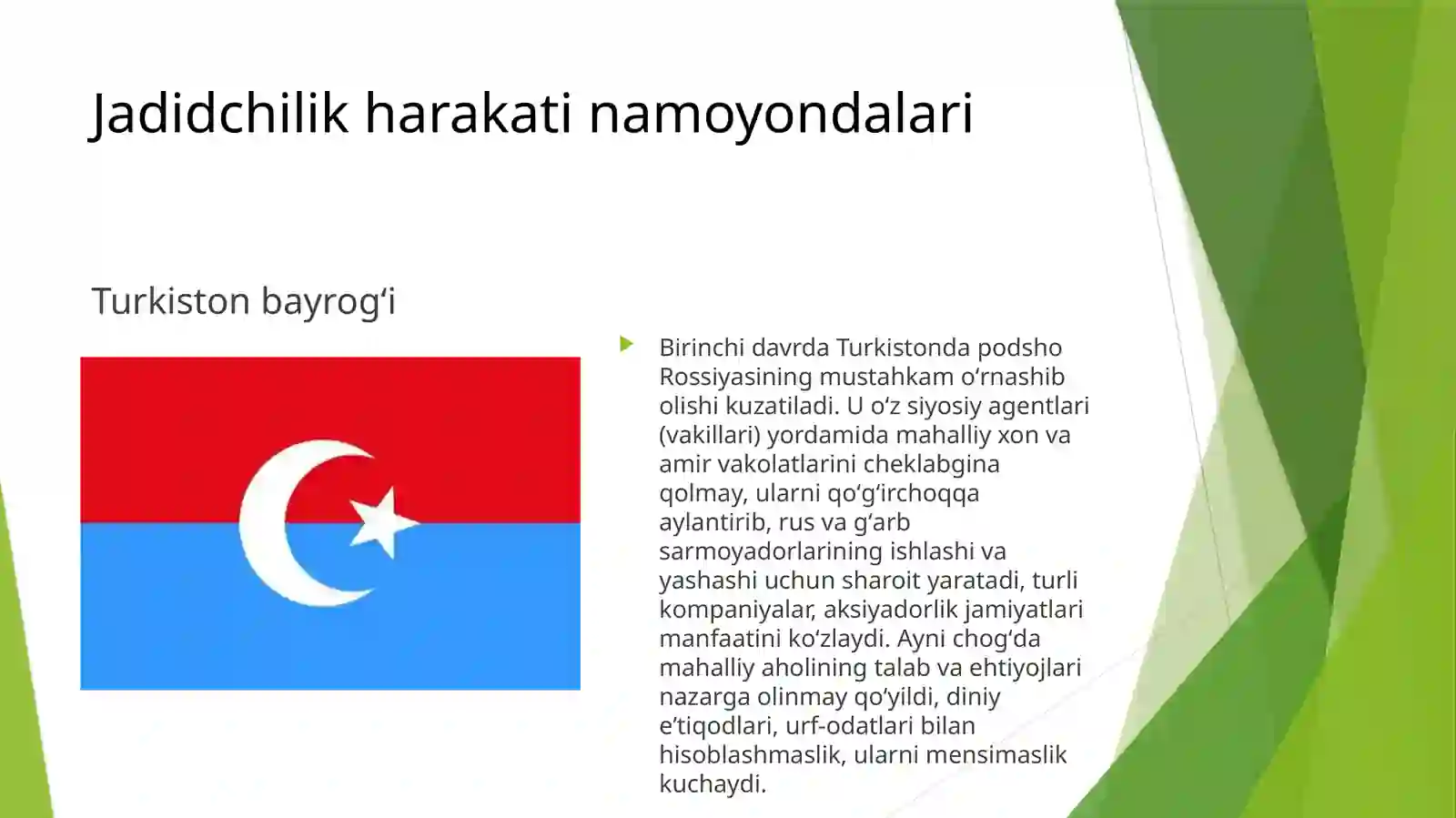 Jadidchilik harakati namoyondalari

Turkiston bayrog‘i

Birinchi davrda Turkistonda podsho Rossiyasining mustahkam o‘rnashib olishi kuzatiladi. U o‘z siyosiy agentlari (vakillari) yordamida mahalliy xon va amir vakolatlarini cheklabgina qolmay, ularni qo‘g‘irchoqqa aylantirib, rus va g‘arb sarmoyadorlarining ishlashi va yashashi uchun sharoit yaratadi, turli kompaniyalar, aksiyadorlik jamiyatlari manfaatini ko‘zlaydi. Ayni chog‘da mahalliy aholining talab va ehtiyojlari nazarga olinmay qo‘yildi, diniy e’tiqodlari, urf-odatlari bilan hisoblashmaslik, ularni mensimaslik kuchaydi.